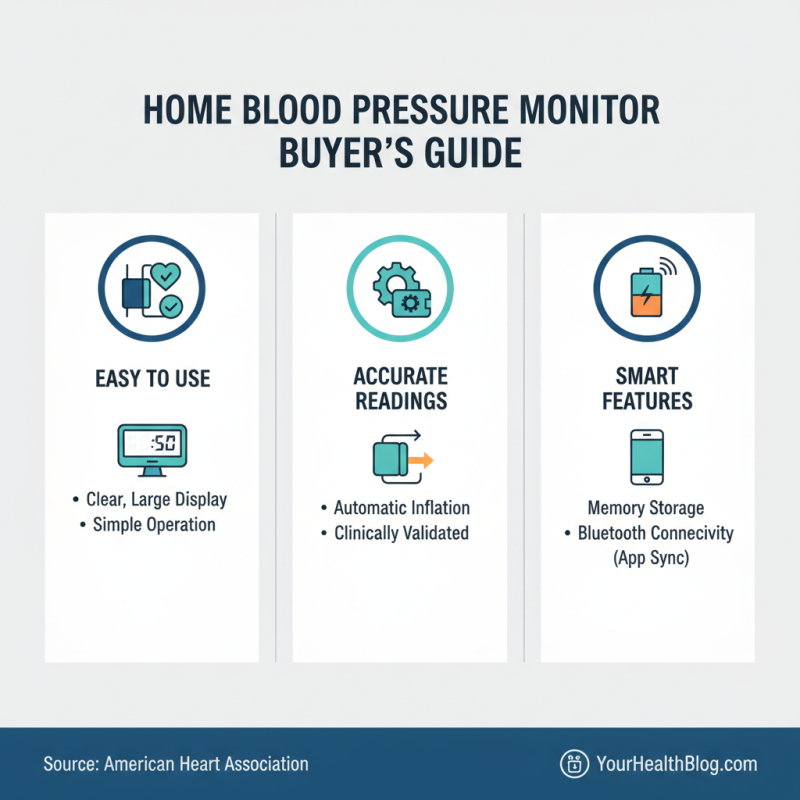 HOME BLOOD PRESSURE MONITOR BUYER'S GUIDE

EASY TO USE

:50

• Clear, Large Display
• Simple Operation

ACCURATE READINGS

• Automatic Inflation
• Clinically Validated

SMART FEATURES

Memory Storage
• Bluetooth Connecivity (App Sync)

Source: American Heart Association

YourHealthBlog.com